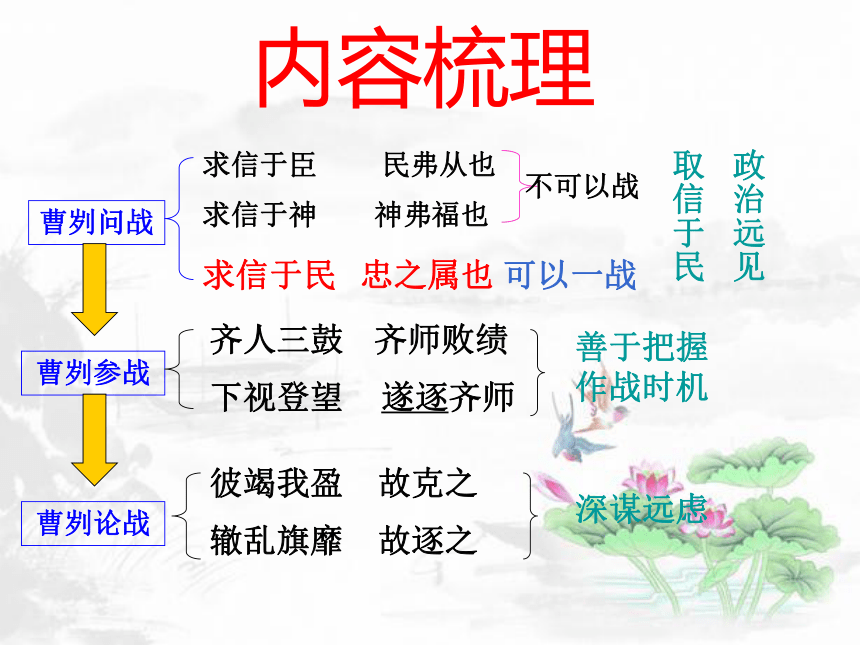 内容梳理

曹刿问战

求信于臣　　民弗从也
求信于神　　神弗福也
不可以战

求信于民　忠之属也　可以一战

取信于民　政治远见

曹刿参战

齐人三鼓　齐师败绩
下视登望　遂逐齐师

善于把握作战时机

曹刿论战

彼竭我盈　故克之
辙乱旗靡　故逐之

深谋远虑